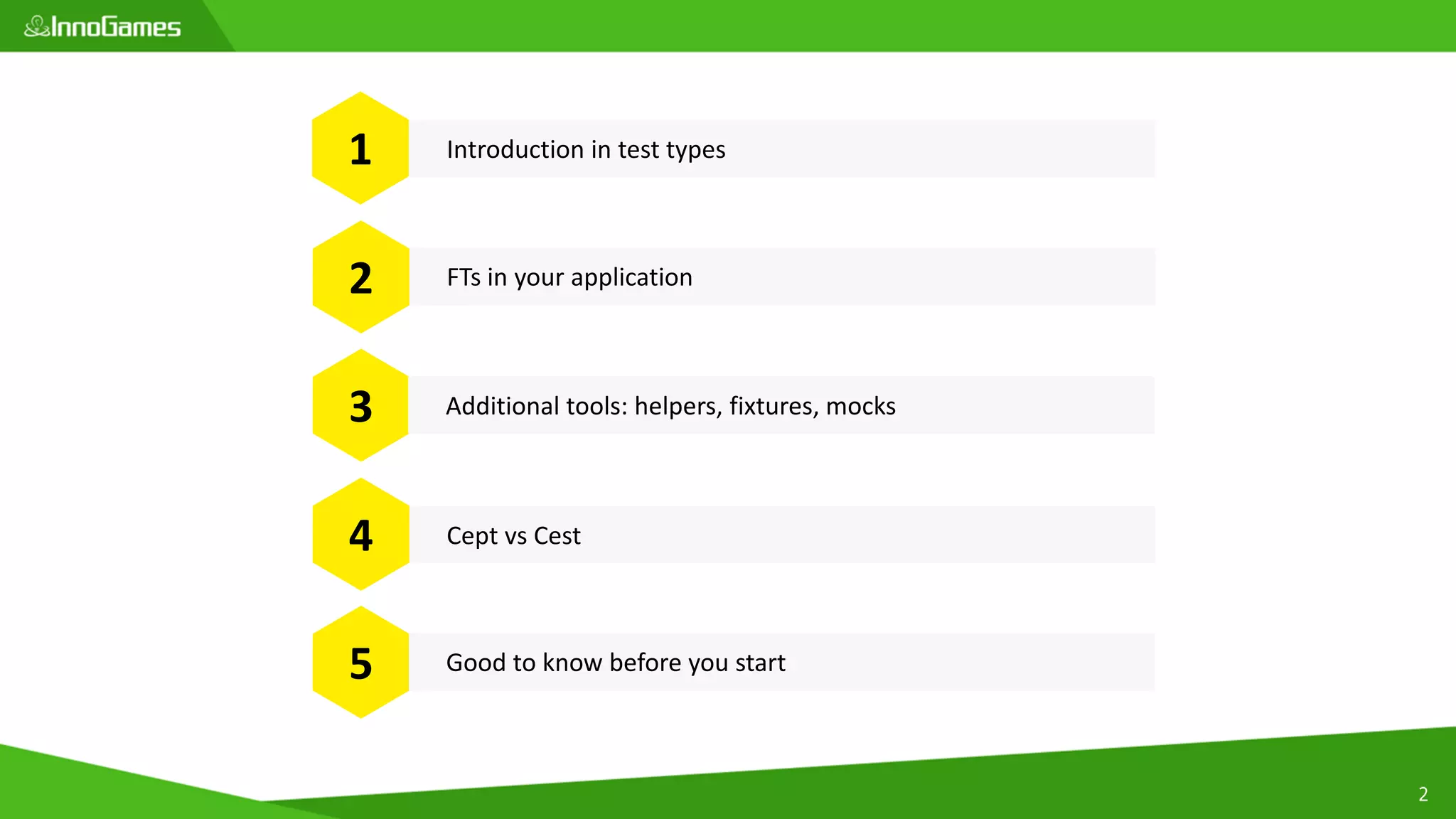 InnoGames

1 Introduction in test types

2 FTs in your application

3 Additional tools: helpers, fixtures, mocks

4 Cept vs Cest

5 Good to know before you start

2